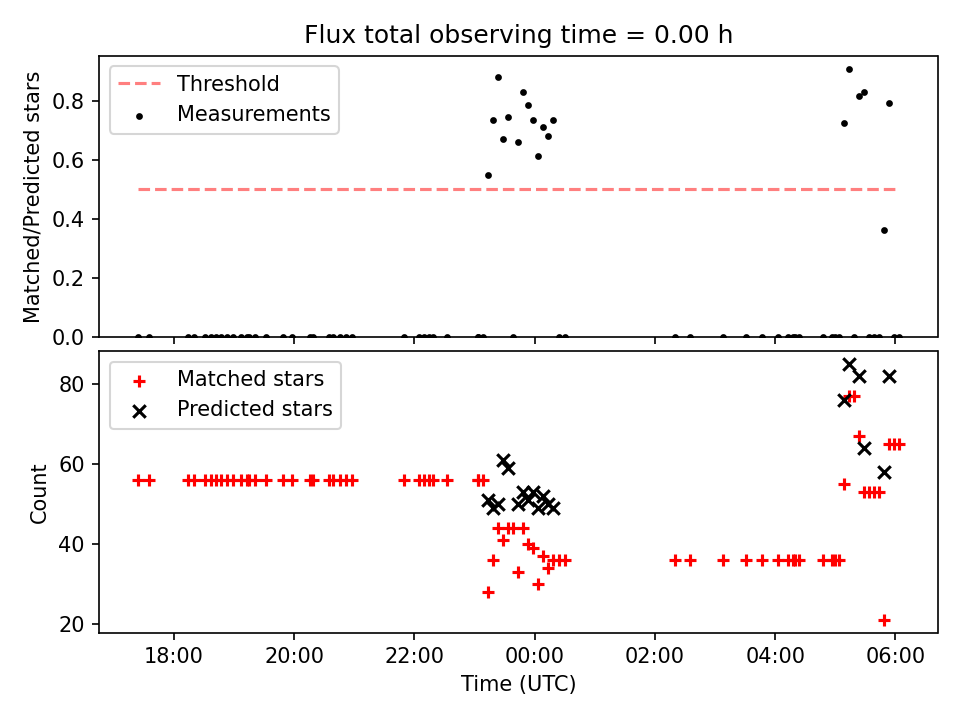 Flux total observing time = 0.00 h

Threshold
Measurements

Matched/Predicted stars

0.8
0.6
0.4
0.2
0.0

Matched stars
Predicted stars

Count

80
60
40
20

18:00
20:00
22:00
00:00
02:00
04:00
06:00

Time (UTC)